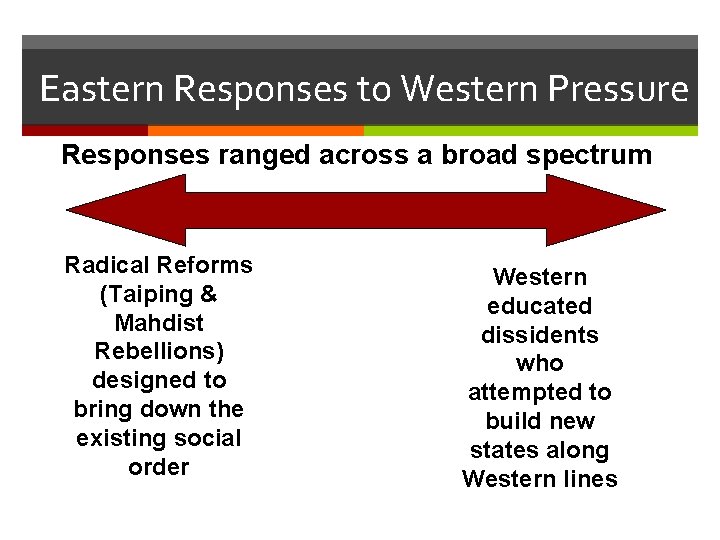 Eastern Responses to Western Pressure

Responses ranged across a broad spectrum

Radical Reforms (Taiping & Mahdist Rebellions) designed to bring down the existing social order

Western educated dissidents who attempted to build new states along Western lines